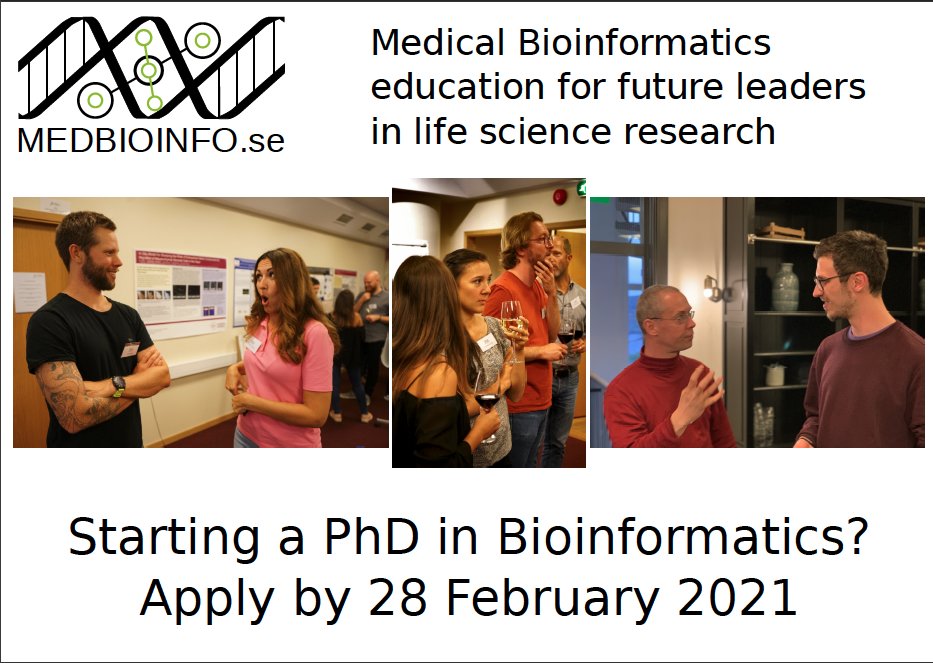 MEDBIOINFO.se

Medical Bioinformatics education for future leaders in life science research

Starting a PhD in Bioinformatics?
Apply by 28 February 2021